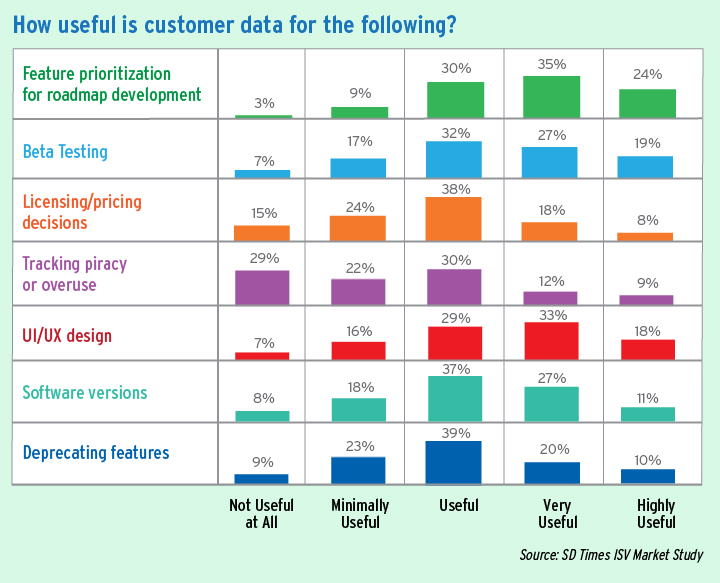 How useful is customer data for the following?

|  | Not Useful at All | Minimally Useful | Useful | Very Useful | Highly Useful |
|---|---|---|---|---|---|
| Feature prioritization for roadmap development | 3% | 9% | 30% | 35% | 24% |
| Beta Testing | 7% | 17% | 32% | 27% | 19% |
| Licensing/pricing decisions | 15% | 24% | 38% | 18% | 8% |
| Tracking piracy or overuse | 29% | 22% | 30% | 12% | 9% |
| UI/UX design | 7% | 16% | 29% | 33% | 18% |
| Software versions | 8% | 18% | 37% | 27% | 11% |
| Deprecating features | 9% | 23% | 39% | 20% | 10% |

Source: SD Times ISV Market Study